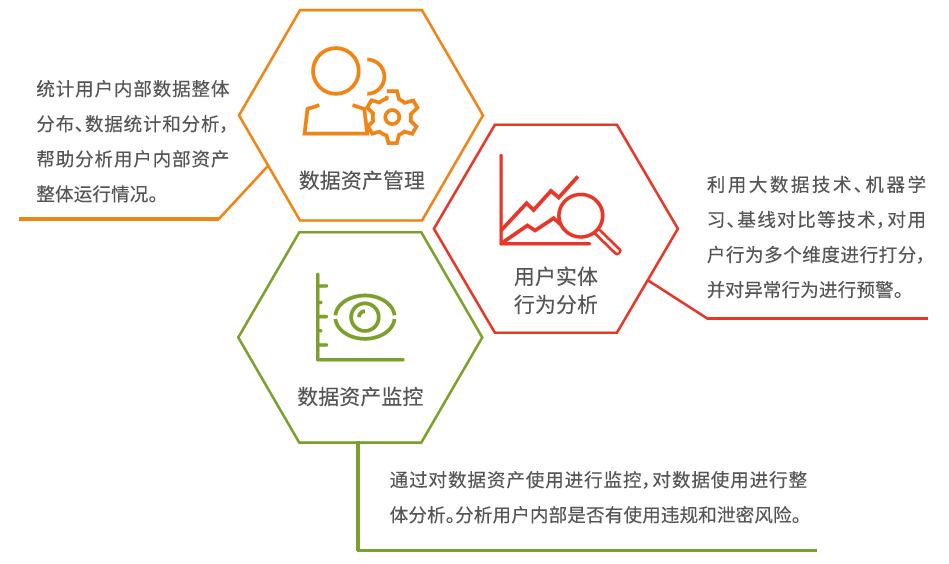 统计用户内部数据整体分布、数据统计和分析，帮助分析用户内部资产整体运行情况。

数据资产管理

用户实体行为分析

利用大数据技术、机器学习、基线对比等技术，对用户行为多个维度进行打分，并对异常行为进行预警。

数据资产监控

通过对数据资产使用进行监控，对数据使用进行整体分析。分析用户内部是否有使用违规和泄密风险。